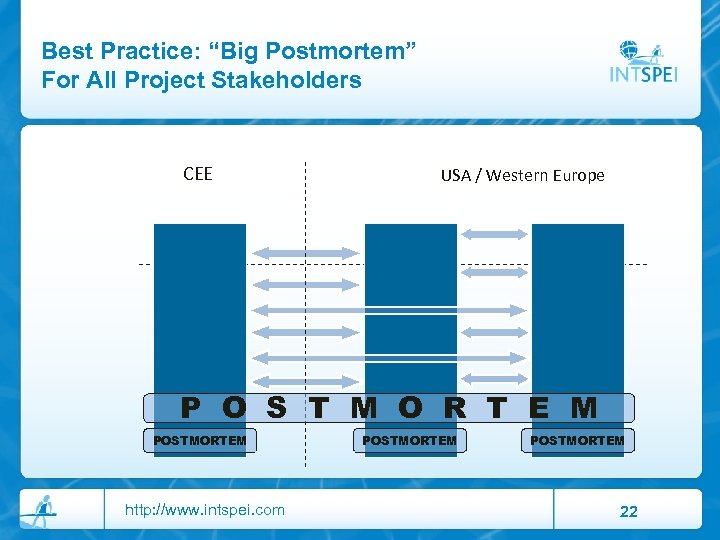 Best Practice: “Big Postmortem”
For All Project Stakeholders

INTSPEI

CEE

USA / Western Europe

P O S T M O R T E M

POSTMORTEM

POSTMORTEM

POSTMORTEM

http://www.intspei.com

22